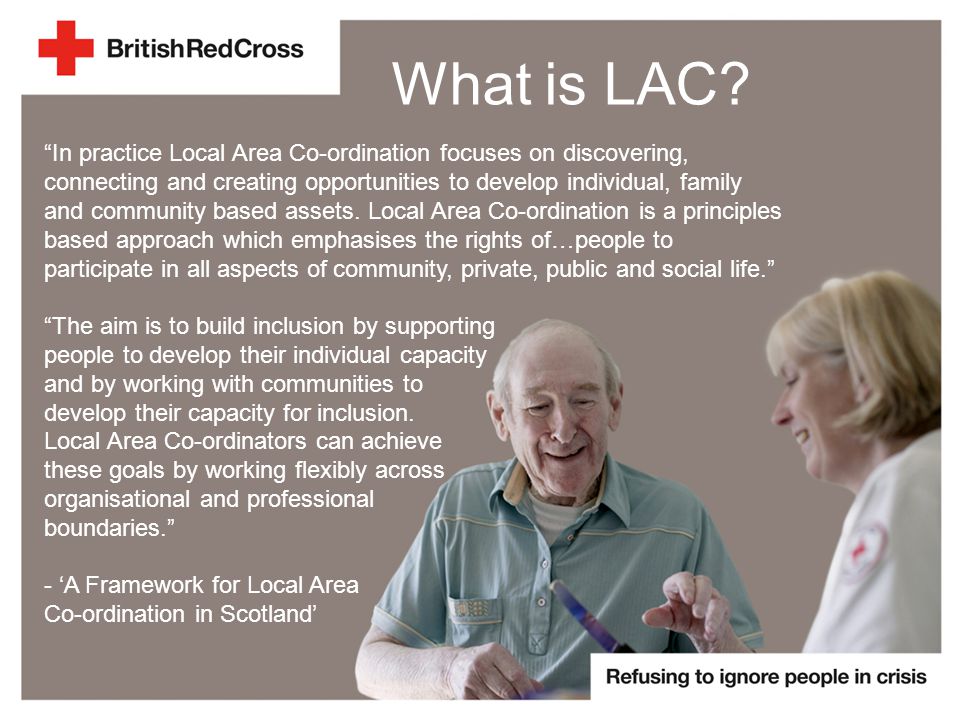 BritishRedCross

What is LAC?

“In practice Local Area Co-ordination focuses on discovering, connecting and creating opportunities to develop individual, family and community based assets. Local Area Co-ordination is a principles based approach which emphasises the rights of…people to participate in all aspects of community, private, public and social life.”

“The aim is to build inclusion by supporting people to develop their individual capacity and by working with communities to develop their capacity for inclusion. Local Area Co-ordinators can achieve these goals by working flexibly across organisational and professional boundaries.”

- ‘A Framework for Local Area Co-ordination in Scotland’

Refusing to ignore people in crisis